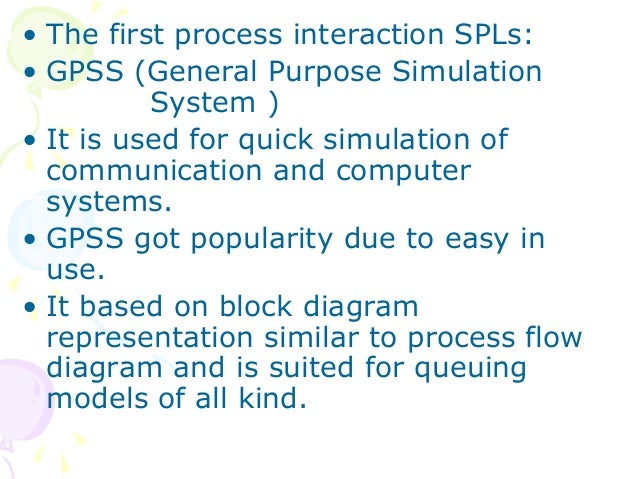 • The first process interaction SPLs:
• GPSS (General Purpose Simulation System )
• It is used for quick simulation of communication and computer systems.
• GPSS got popularity due to easy in use.
• It based on block diagram representation similar to process flow diagram and is suited for queuing models of all kind.